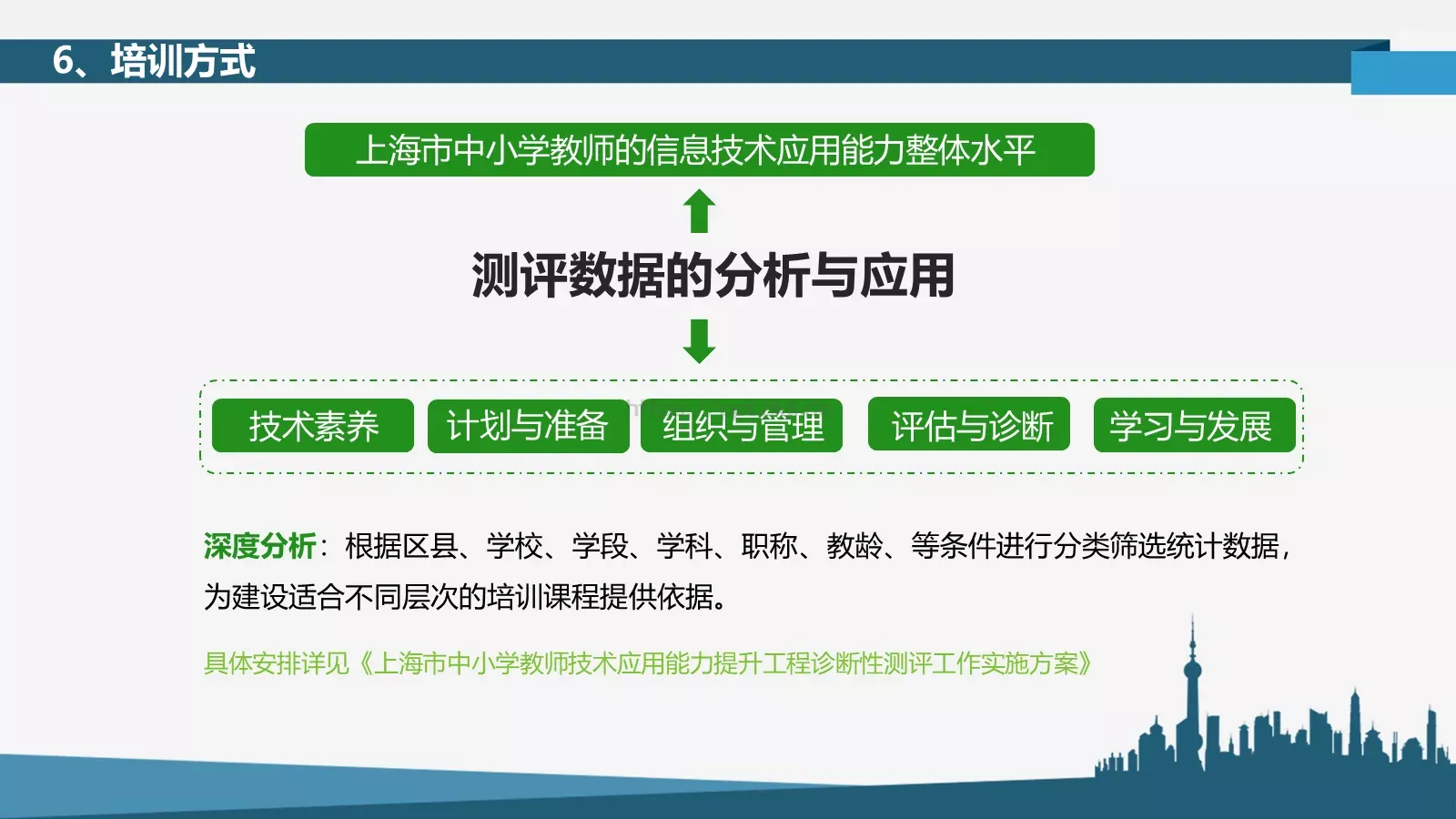 6、培训方式

上海市中小学教师的信息技术应用能力整体水平

测评数据的分析与应用

技术素养

计划与准备

组织与管理

评估与诊断

学习与发展

深度分析：根据区县、学校、学段、学科、职称、教龄、等条件进行分类筛选统计数据，为建设适合不同层次的培训课程提供依据。

具体安排详见《上海市中小学教师技术应用能力提升工程诊断性测评工作实施方案》